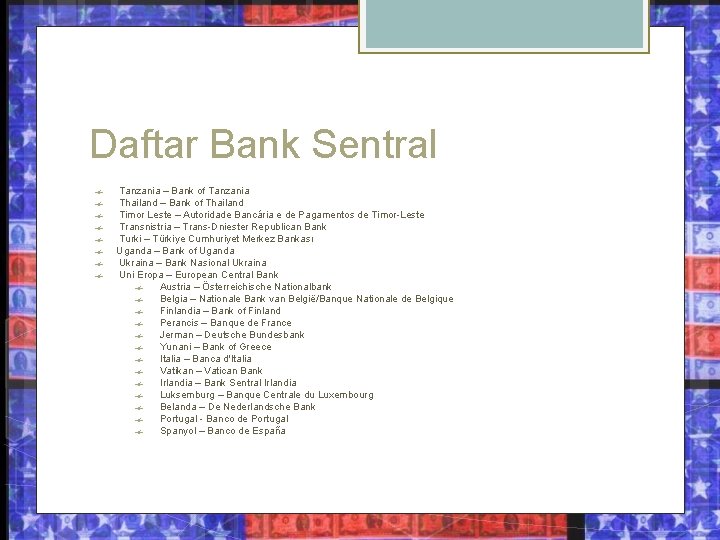 Daftar Bank Sentral

Tanzania – Bank of Tanzania
Thailand – Bank of Thailand
Timor Leste – Autoridade Bancária e de Pagamentos de Timor-Leste
Transnistria – Trans-Dniester Republican Bank
Turki – Türkiye Cumhuriyet Merkez Bankası
Uganda – Bank of Uganda
Ukraina – Bank Nasional Ukraina
Uni Eropa – European Central Bank
Austria – Österreichische Nationalbank
Belgia – Nationale Bank van België/Banque Nationale de Belgique
Finlandia – Bank of Finland
Perancis – Banque de France
Jerman – Deutsche Bundesbank
Yunani – Bank of Greece
Italia – Banca d'Italia
Vatikan – Vatican Bank
Irlandia – Bank Sentral Irlandia
Luksemburg – Banque Centrale du Luxembourg
Belanda – De Nederlandsche Bank
Portugal - Banco de Portugal
Spanyol – Banco de España